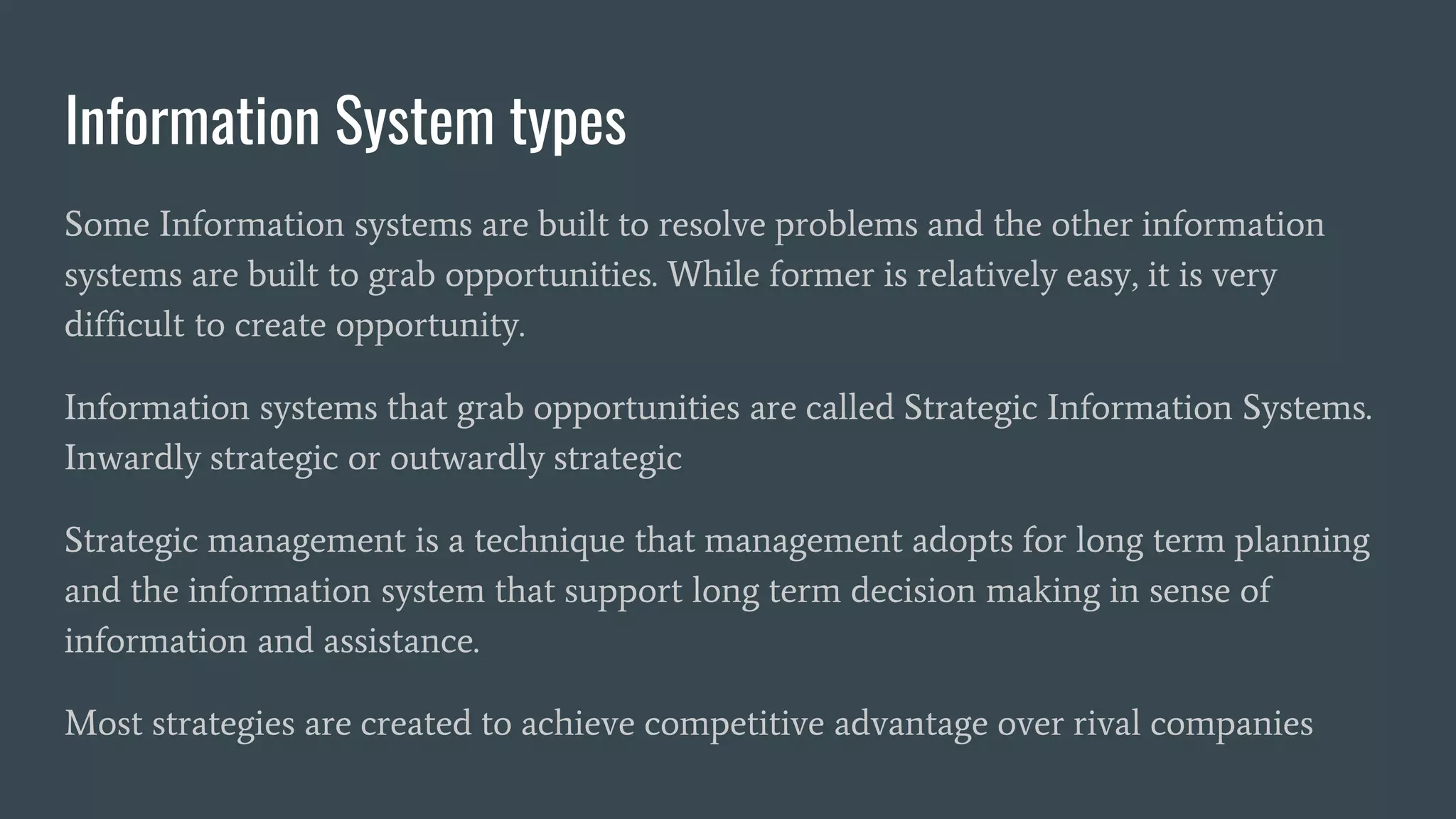 Information System types

Some Information systems are built to resolve problems and the other information systems are built to grab opportunities. While former is relatively easy, it is very difficult to create opportunity.

Information systems that grab opportunities are called Strategic Information Systems. Inwardly strategic or outwardly strategic

Strategic management is a technique that management adopts for long term planning and the information system that support long term decision making in sense of information and assistance.

Most strategies are created to achieve competitive advantage over rival companies